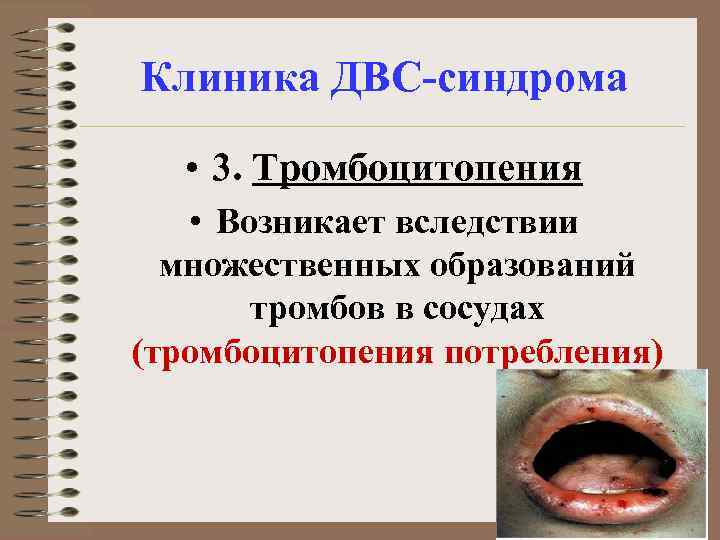 Клиника ДВС-синдрома

• 3. Тромбоцитопения

• Возникает вследствии множественных образований тромбов в сосудах (тромбоцитопения потребления)